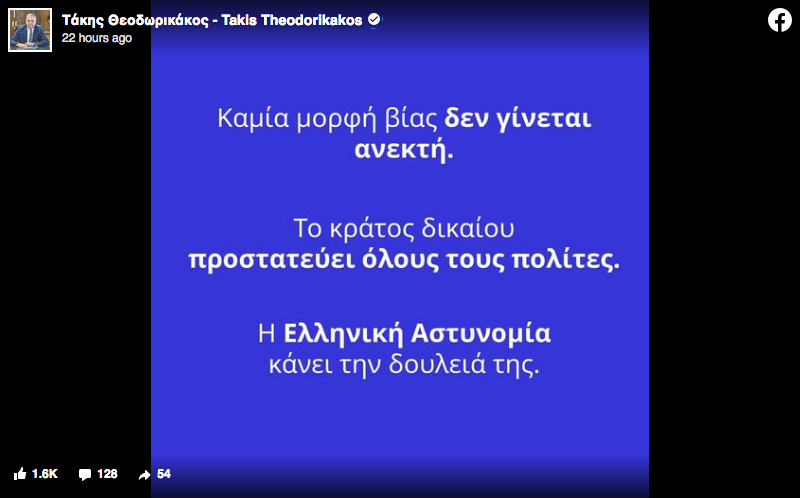 Τάκης Θεοδωρικάκος - Takis Theodorikakos
22 hours ago

Καμία μορφή βίας δεν γίνεται ανεκτή.

Το κράτος δικαίου προστατεύει όλους τους πολίτες.

Η Ελληνική Αστυνομία κάνει την δουλειά της.

1.6K 128 54